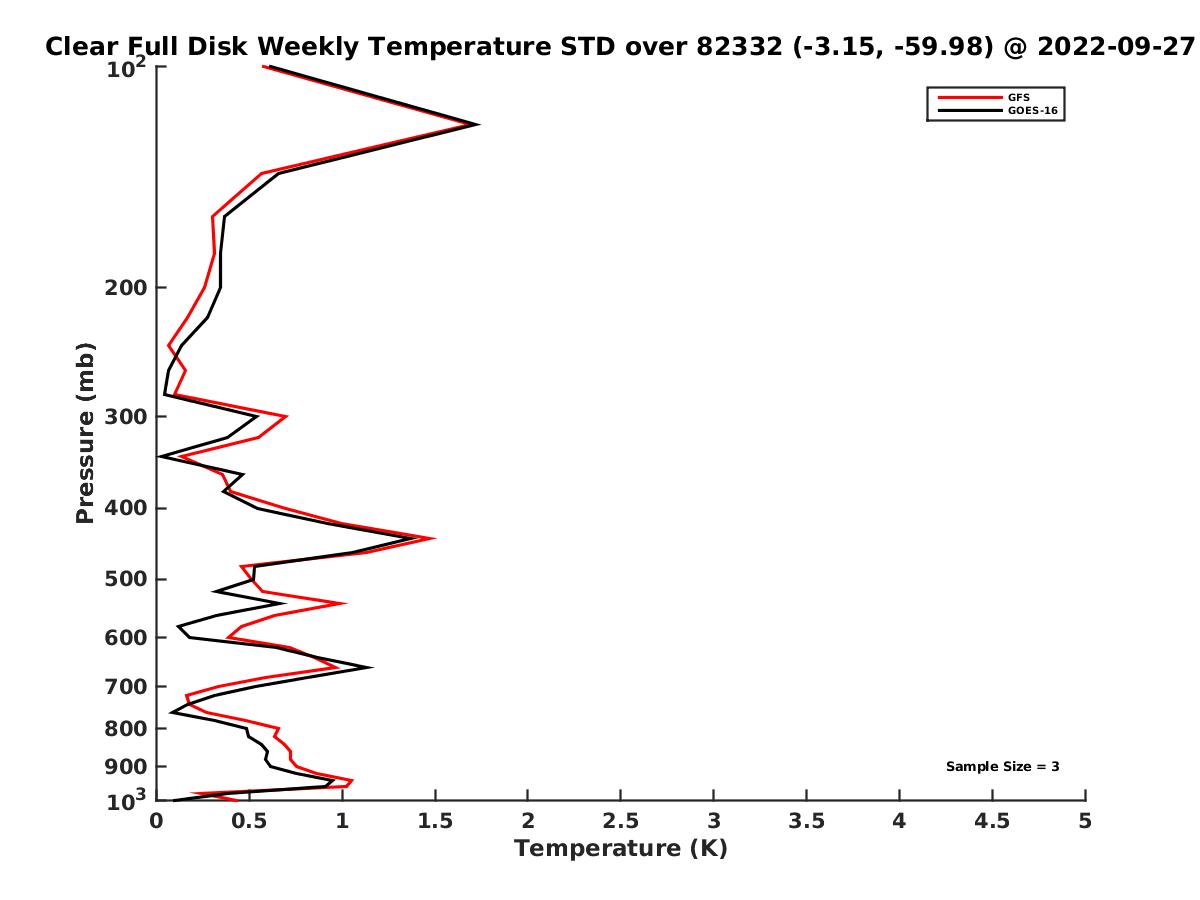 Clear Full Disk Weekly Temperature STD over 82332 (-3.15, -59.98) @ 2022-09-27

GFS
GOES-16

Pressure (mb)

$10^2$
200
300
400
500
600
700
800
900
$10^3$

Sample Size = 3

0
0.5
1
1.5
2
2.5
3
3.5
4
4.5
5

Temperature (K)